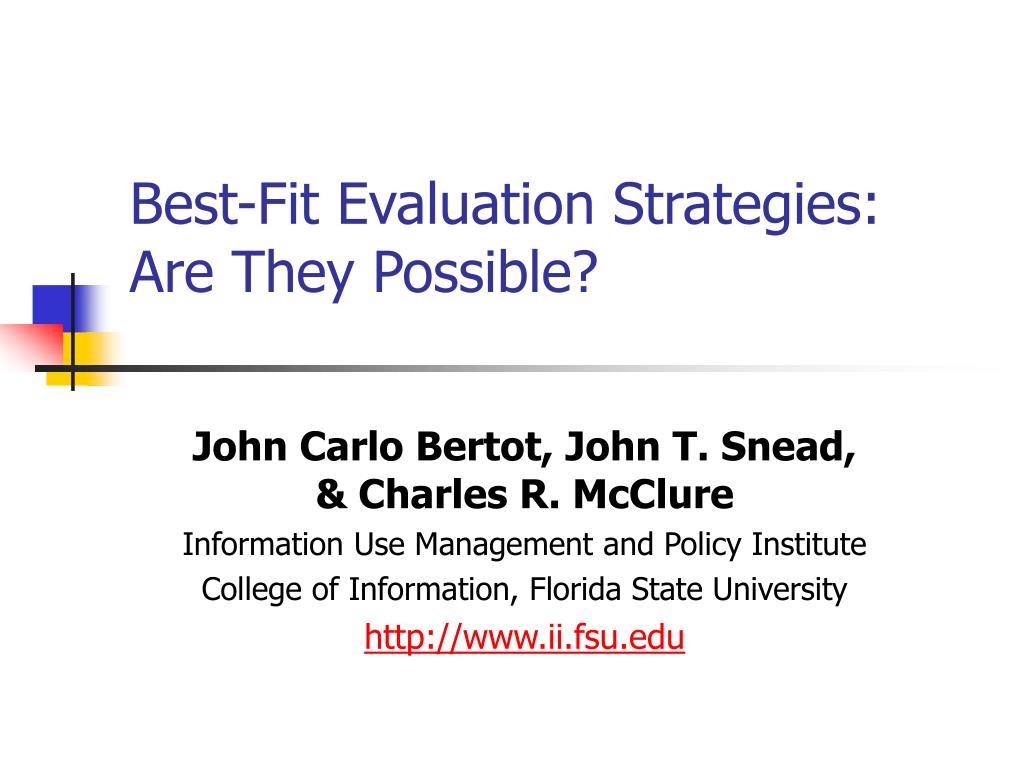 Best-Fit Evaluation Strategies: Are They Possible?

John Carlo Bertot, John T. Snead, & Charles R. McClure
Information Use Management and Policy Institute
College of Information, Florida State University
http://www.ii.fsu.edu